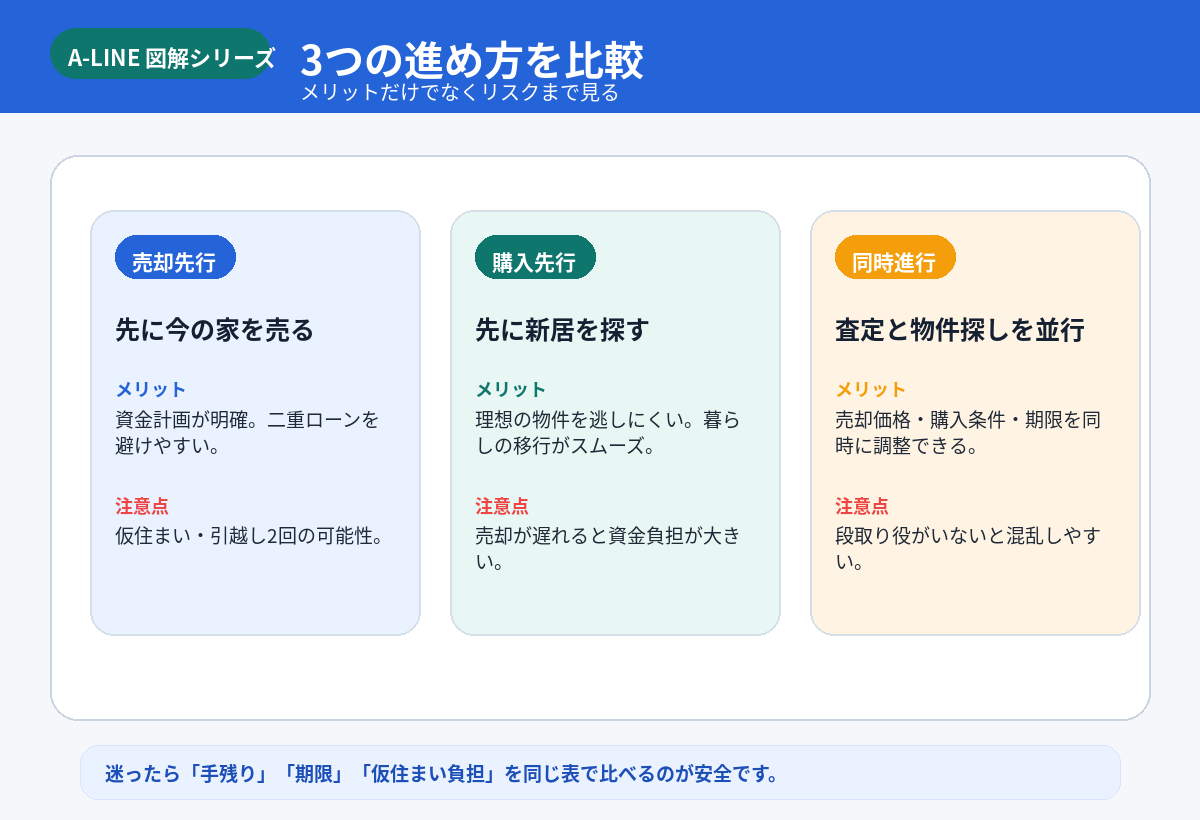 A-LINE 図解シリーズ

3つの進め方を比較

メリットだけでなくリスクまで見る

売却先行

先に今の家を売る

メリット

資金計画が明確。二重ローンを避けやすい。

注意点

仮住まい・引越し2回の可能性。

購入先行

先に新居を探す

メリット

理想の物件を逃しにくい。暮らしの移行がスムーズ。

注意点

売却が遅れると資金負担が大きい。

同時進行

査定と物件探しを並行

メリット

売却価格・購入条件・期限を同時に調整できる。

注意点

段取り役がいないと混乱しやすい。

迷ったら「手残り」「期限」「仮住まい負担」を同じ表で比べるのが安全です。